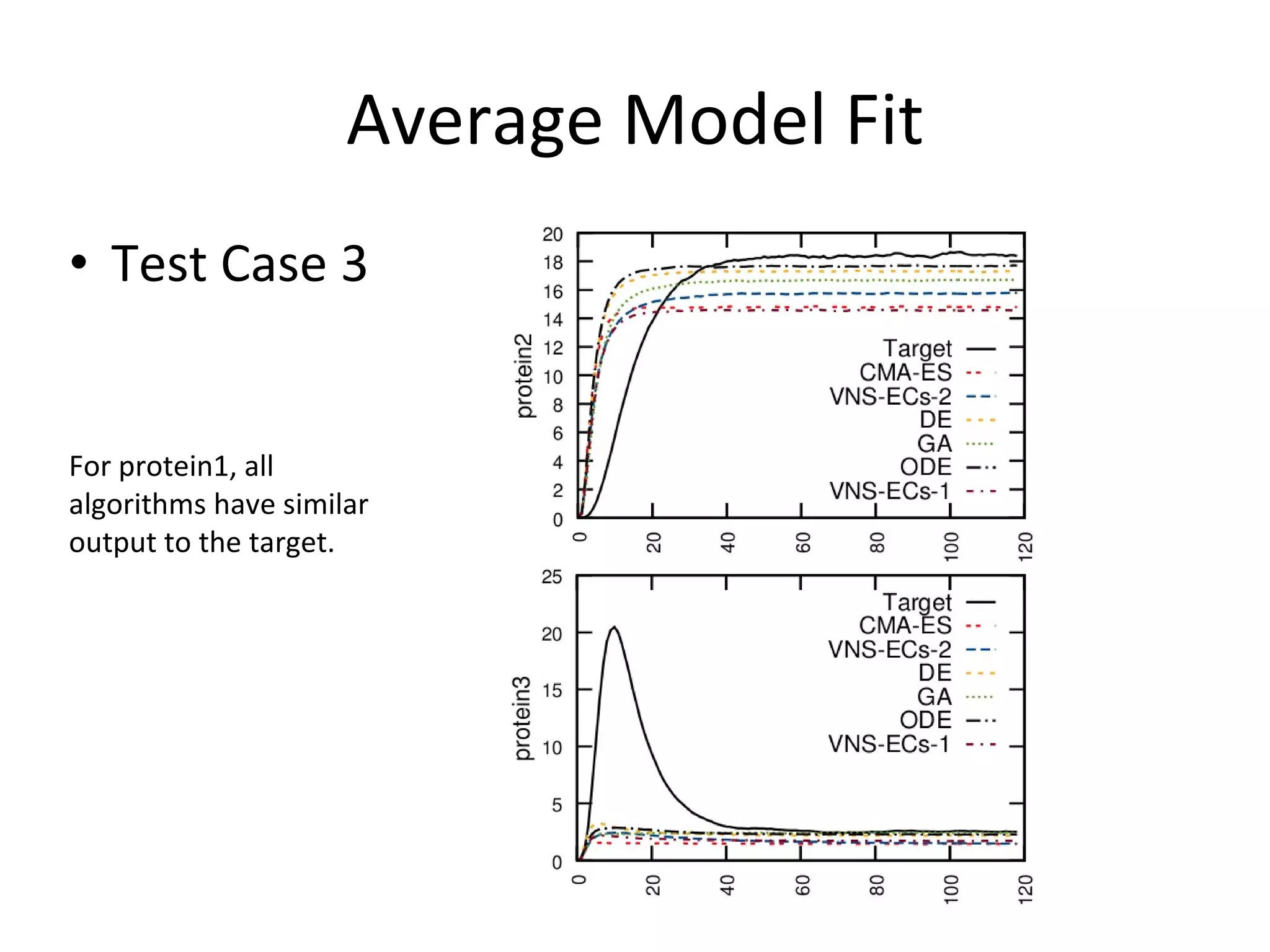 Average Model Fit

• Test Case 3

For protein1, all algorithms have similar output to the target.

protein2

20
18
16
14
12
10
8
6
4
2
0

Target
CMA-ES
VNS-ECs-2
DE
GA
ODE
VNS-ECs-1

0
20
40
60
80
100
120

protein3

25
20
15
10
5
0

Target
CMA-ES
VNS-ECs-2
DE
GA
ODE
VNS-ECs-1

0
20
40
60
80
100
120